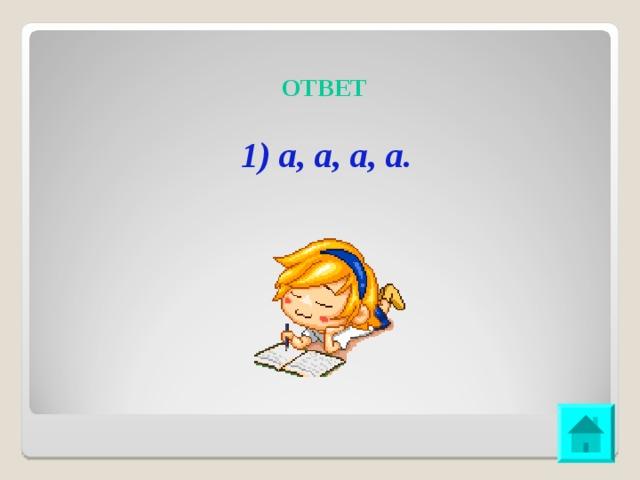 ОТВЕТ

1) а, а, а, а.